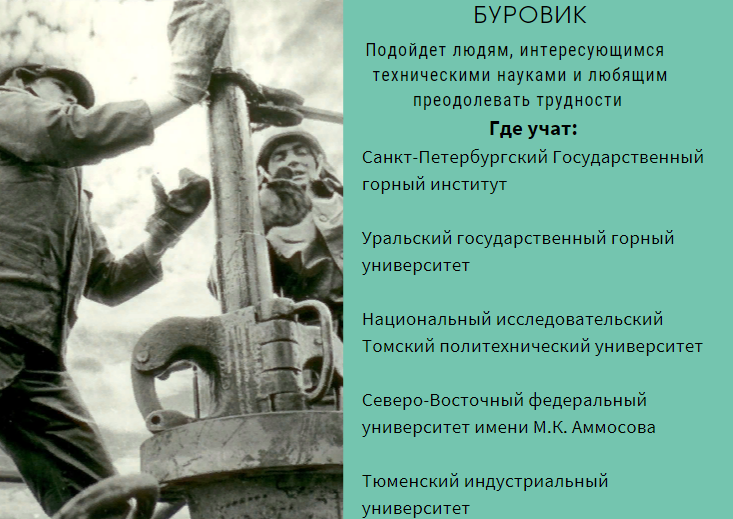 БУРОВИК

Подойдет людям, интересующимся техническими науками и любящим преодолевать трудности

Где учат:

Санкт-Петербургский Государственный горный институт

Уральский государственный горный университет

Национальный исследовательский Томский политехнический университет

Северо-Восточный федеральный университет имени М.К. Аммосова

Тюменский индустриальный университет